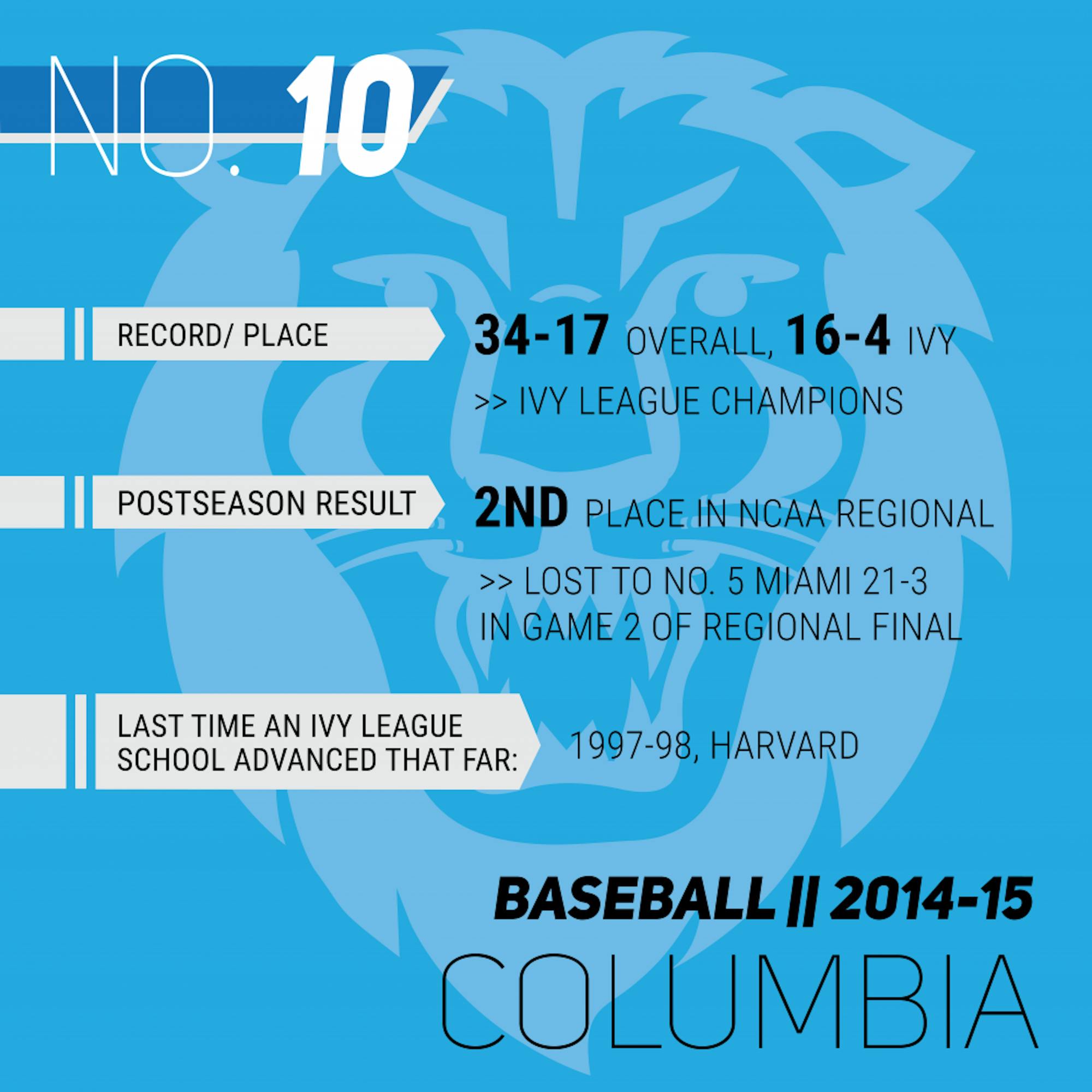 NO. 10

RECORD/ PLACE

34-17 OVERALL, 16-4 IVY

>> IVY LEAGUE CHAMPIONS

POSTSEASON RESULT

2ND PLACE IN NCAA REGIONAL

>> LOST TO NO. 5 MIAMI 21-3 IN GAME 2 OF REGIONAL FINAL

LAST TIME AN IVY LEAGUE SCHOOL ADVANCED THAT FAR:

1997-98, HARVARD

BASEBALL || 2014-15

COLUMBIA